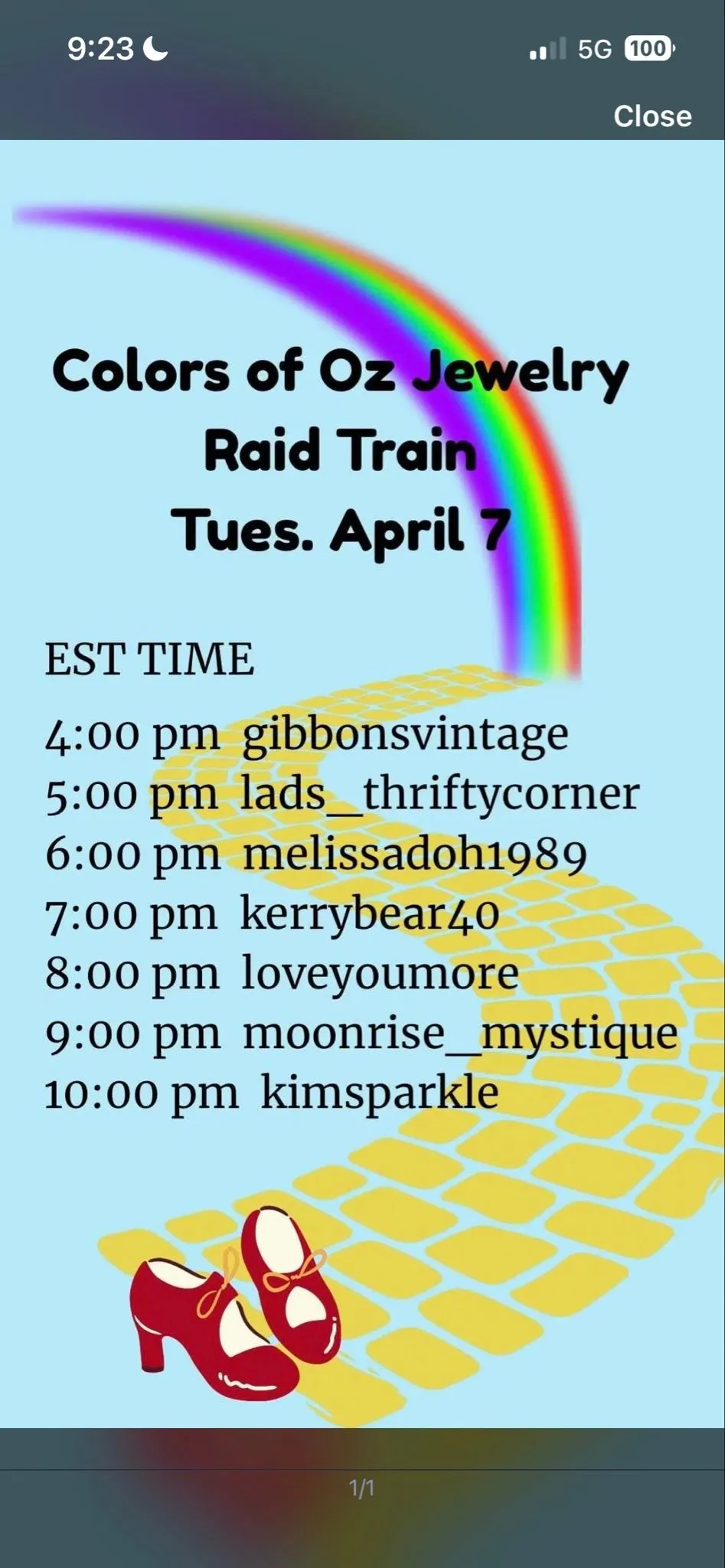 9:23

5G 100

Close

Colors of Oz Jewelry
Raid Train
Tues. April 7

EST TIME

4:00 pm gibbonsvintage
5:00 pm lads_thriftycorner
6:00 pm melissadoh1989
7:00 pm kerrybear40
8:00 pm loveyoumore
9:00 pm moonrise_mystique
10:00 pm kimsparkle

1/1